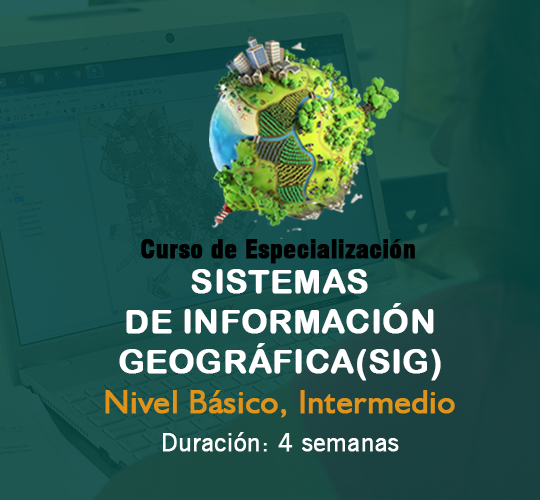 Curso de Especialización
SISTEMAS
DE INFORMACIÓN
GEOGRÁFICA(SIG)
Nivel Básico, Intermedio
Duración: 4 semanas